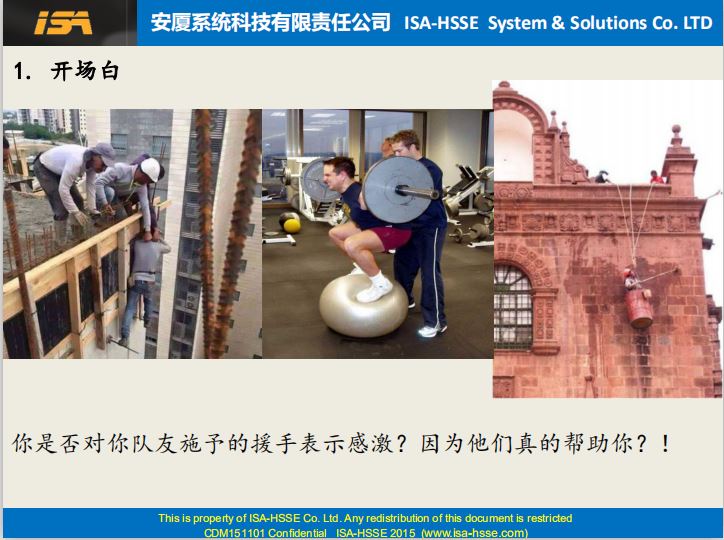 ISA 安厦系统科技有限责任公司 ISA-HSSE System & Solutions Co. LTD

1. 开场白

你是否对你队友施予的援手表示感激？因为他们真的帮助你？！

This is property of ISA-HSSE Co. Ltd. Any redistribution of this document is restricted
CDM151101 Confidential ISA-HSSE 2015 (www.isa-hsse.com)